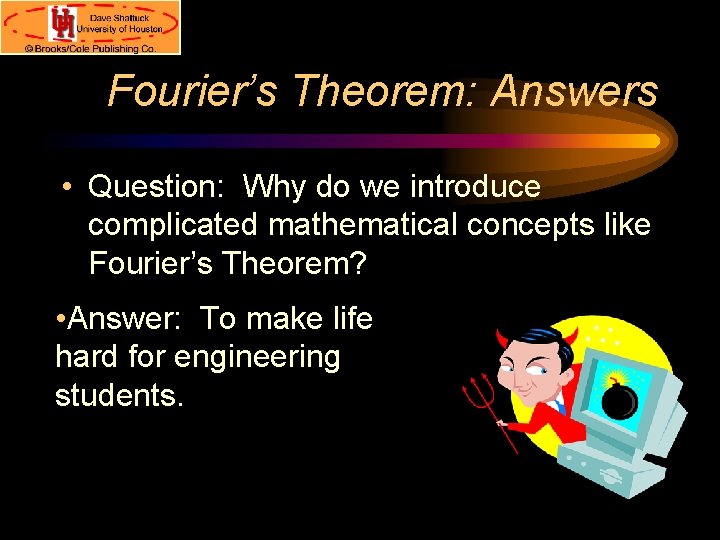 UH Dave Shattuck
University of Houston
© Brooks/Cole Publishing Co.

Fourier's Theorem: Answers

• Question: Why do we introduce complicated mathematical concepts like Fourier's Theorem?

•Answer: To make life hard for engineering students.